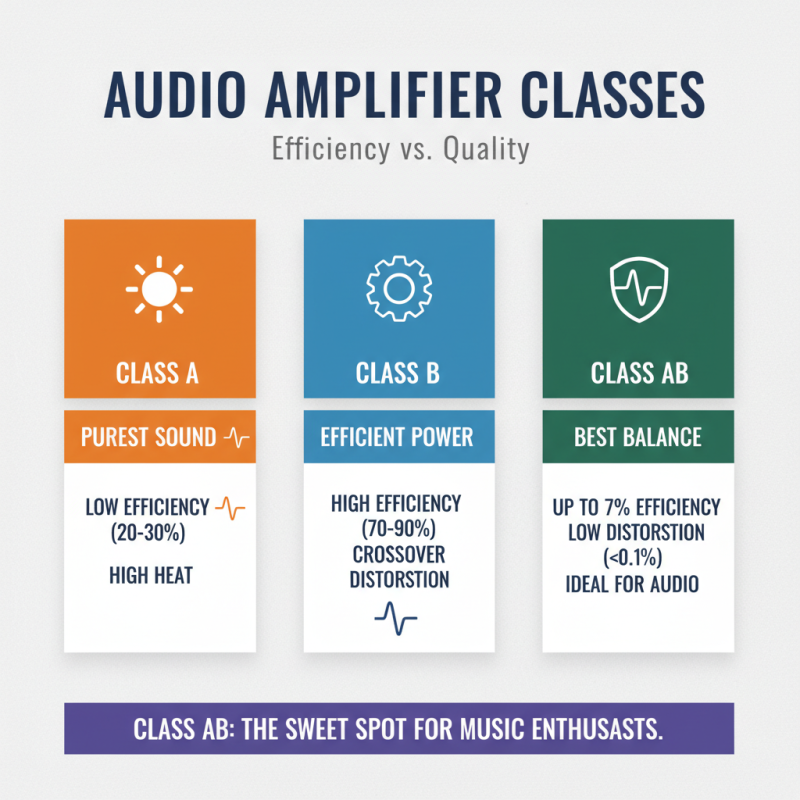 AUDIO AMPLIFIER CLASSES

Efficiency vs. Quality

CLASS A

PUREST SOUND

LOW EFFICIENCY (20-30%)

HIGH HEAT

CLASS B

EFFICIENT POWER

HIGH EFFICIENCY (70-90%) CROSSOVER DISTORSTION

CLASS AB

BEST BALANCE

UP TO 7% EFFICIENCY LOW DISTORSTION (<0.1%) IDEAL FOR AUDIO

CLASS AB: THE SWEET SPOT FOR MUSIC ENTHUSASTS.